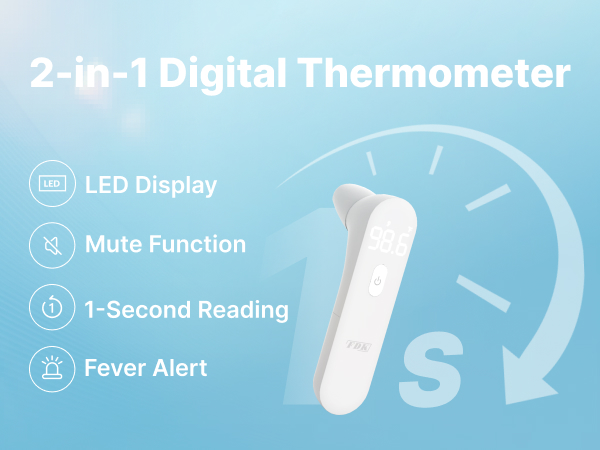 2-in-1 Digital Thermometer

LED

LED Display

Mute Function

1

1-Second Reading

Fever Alert

98.6

FDK

1s